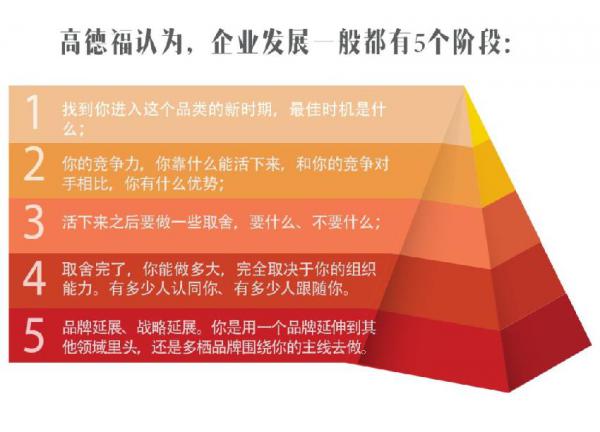 高德福认为，企业发展一般都有5个阶段：

1 找到你进入这个品类的新时期，最佳时机是什么；

2 你的竞争力，你靠什么能活下来，和你的竞争对手相比，你有什么优势；

3 活下来之后要做一些取舍，要什么、不要什么；

4 取舍完了，你能做多大，完全取决于你的组织能力。有多少人认同你、有多少人跟随你。

5 品牌延展、战略延展。你是用一个品牌延伸到其他领域里头，还是多栖品牌围绕你的主线去做。